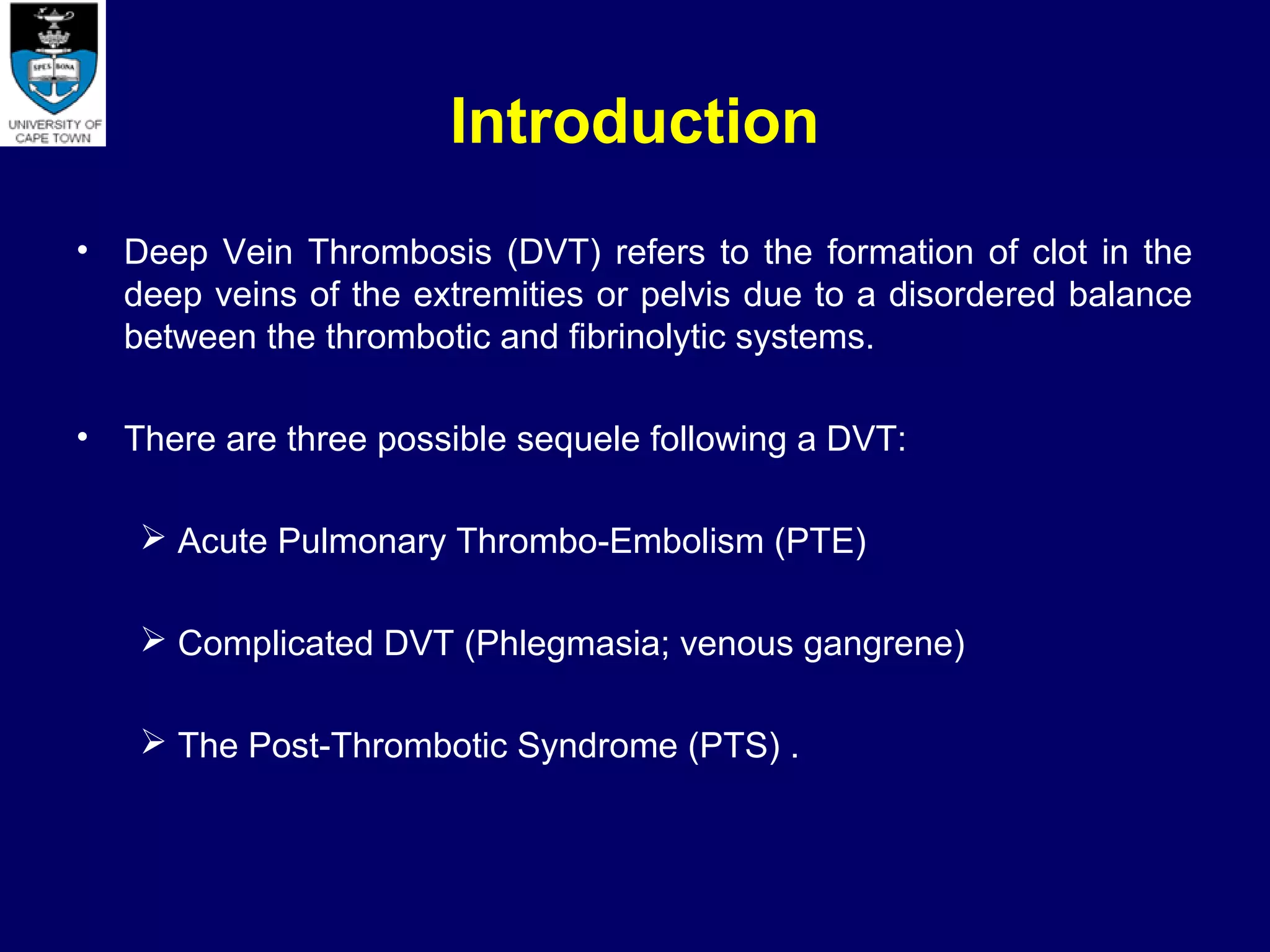 SPES BONA

UNIVERSITY OF CAPE TOWN

Introduction

• Deep Vein Thrombosis (DVT) refers to the formation of clot in the deep veins of the extremities or pelvis due to a disordered balance between the thrombotic and fibrinolytic systems.

• There are three possible sequele following a DVT:

➢ Acute Pulmonary Thrombo-Embolism (PTE)

➢ Complicated DVT (Phlegmasia; venous gangrene)

➢ The Post-Thrombotic Syndrome (PTS) .